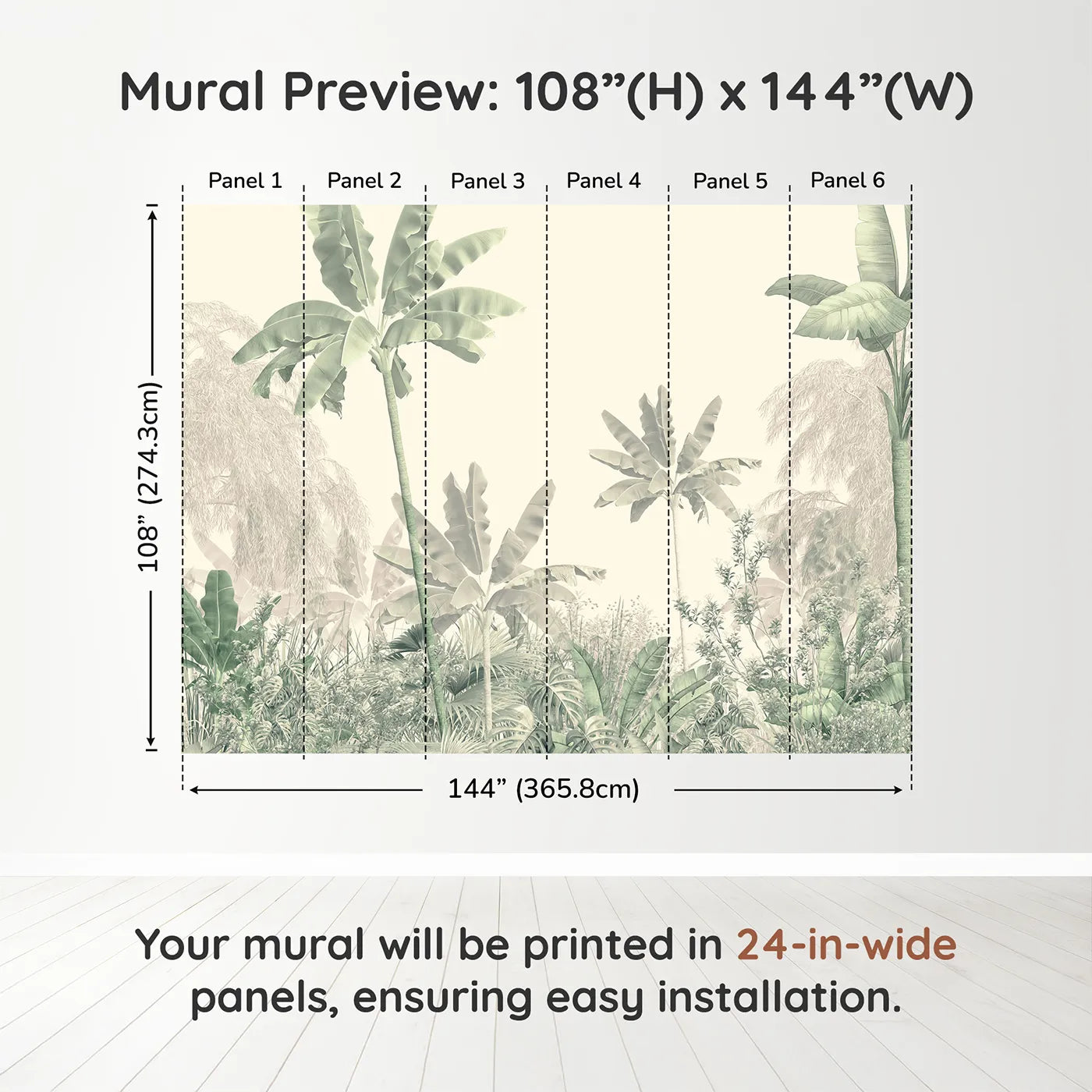 Mural Preview: 108”(H) x 144”(W)

Panel 1 Panel 2 Panel 3 Panel 4 Panel 5 Panel 6

108” (274.3cm)

144” (365.8cm)

Your mural will be printed in 24-in-wide panels, ensuring easy installation.